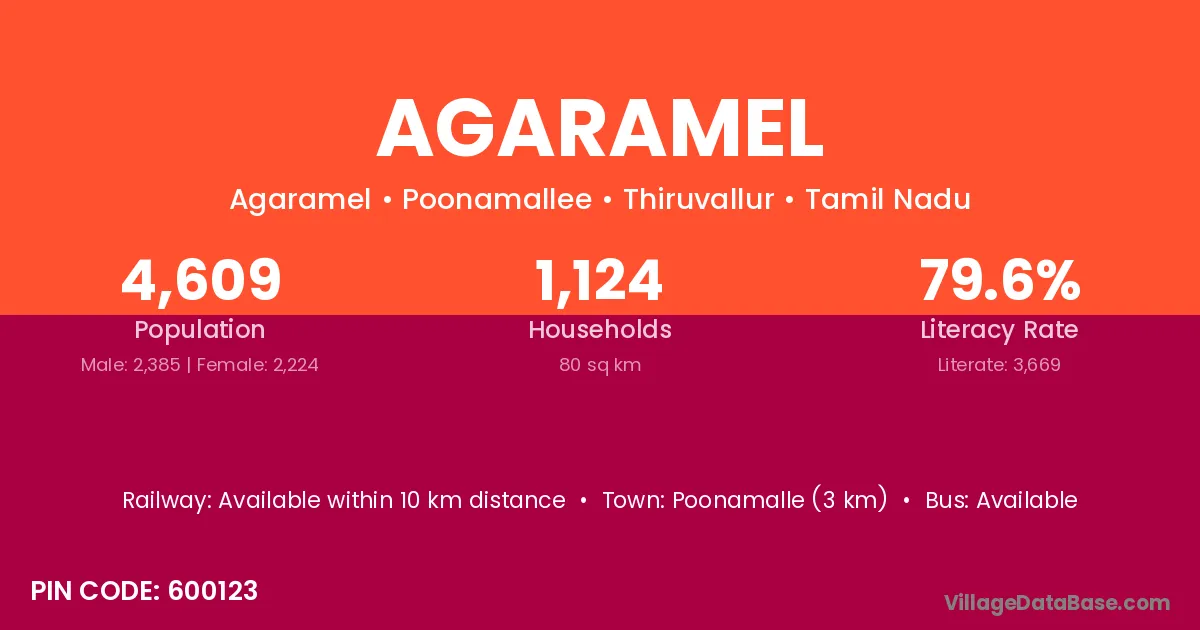 AGARAMEL

Agaramel • Poonamallee • Thiruvallur • Tamil Nadu

4,609
Population
Male: 2,385 | Female: 2,224

1,124
Households
80 sq km

79.6%
Literacy Rate
Literate: 3,669

Railway: Available within 10 km distance • Town: Poonamalle (3 km) • Bus: Available

PIN CODE: 600123

VillageDataBase.com